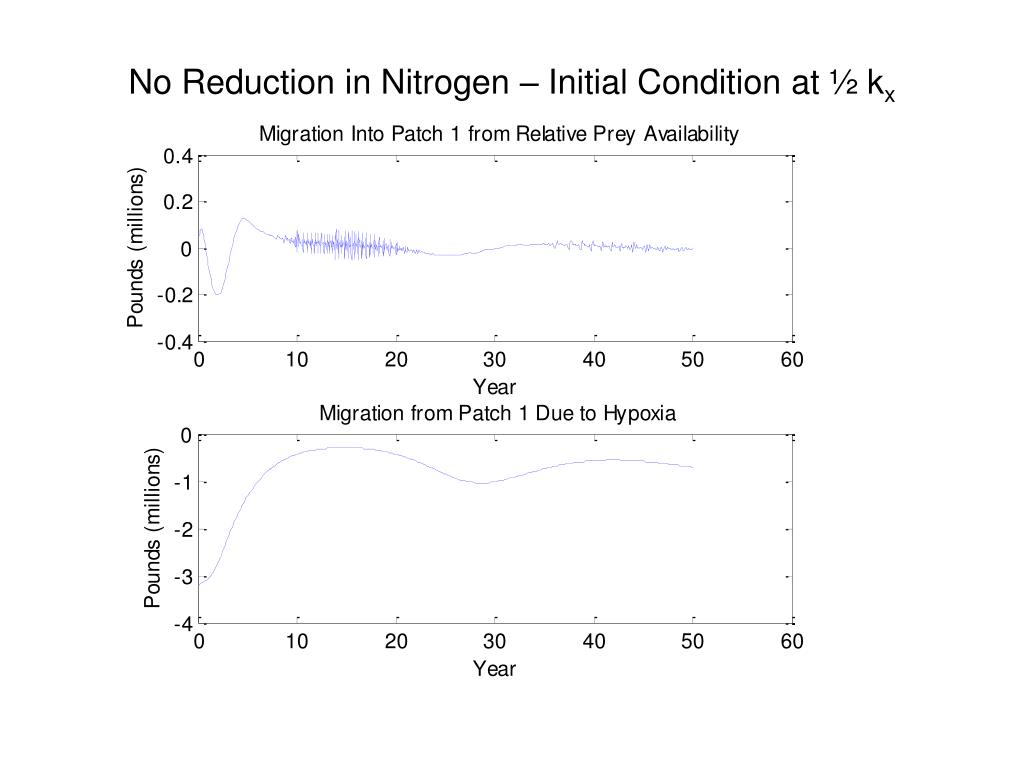 No Reduction in Nitrogen – Initial Condition at ½ $k_x$

Migration Into Patch 1 from Relative Prey Availability

Pounds (millions)

0.4
0.2
0
-0.2
-0.4

0 10 20 30 40 50 60

Year

Migration from Patch 1 Due to Hypoxia

Pounds (millions)

0
-1
-2
-3
-4

0 10 20 30 40 50 60

Year